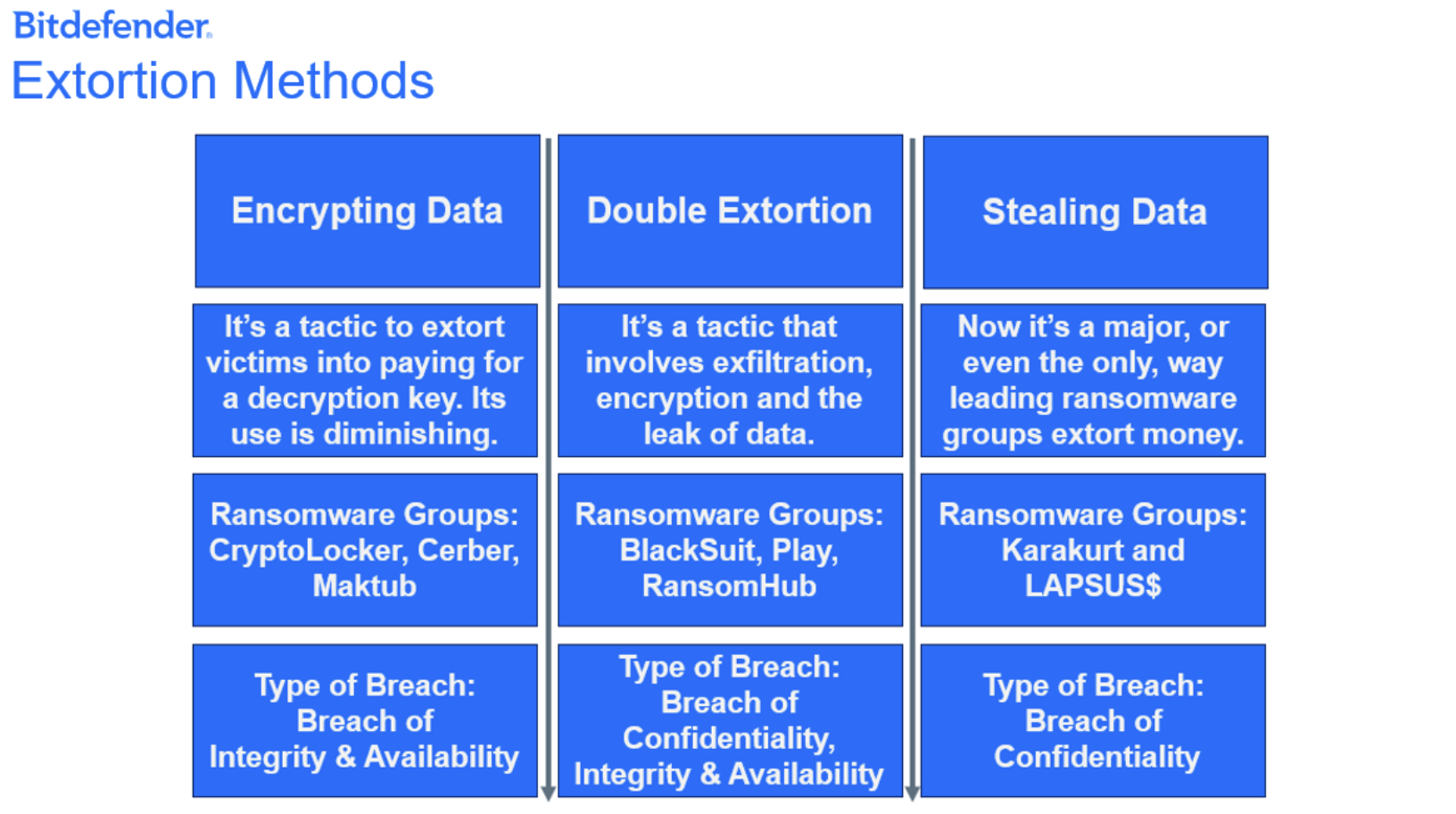 Bitdefender.
Extortion Methods

Encrypting Data

It's a tactic to extort victims into paying for a decryption key. Its use is diminishing.

Ransomware Groups: CryptoLocker, Cerber, Maktub

Type of Breach: Breach of Integrity & Availability

Double Extortion

It's a tactic that involves exfiltration, encryption and the leak of data.

Ransomware Groups: BlackSuit, Play, RansomHub

Type of Breach: Breach of Confidentiality, Integrity & Availability

Stealing Data

Now it's a major, or even the only, way leading ransomware groups extort money.

Ransomware Groups: Karakurt and LAPSUS$

Type of Breach: Breach of Confidentiality